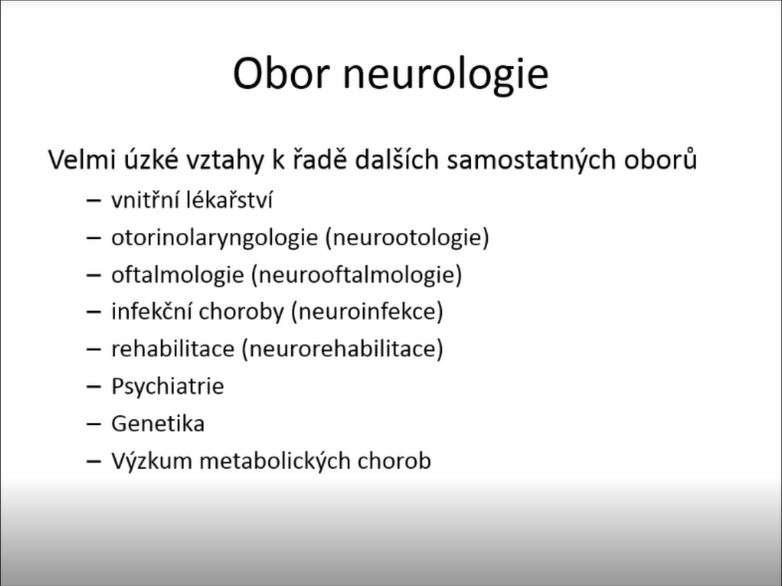 Obor neurologie

Velmi úzké vztahy k řadě dalších samostatných oborů

– vnitřní lékařství
– otorinolaryngologie (neurootologie)
– oftalmologie (neurooftalmologie)
– infekční choroby (neuroinfekce)
– rehabilitace (neurorehabilitace)
– Psychiatrie
– Genetika
– Výzkum metabolických chorob